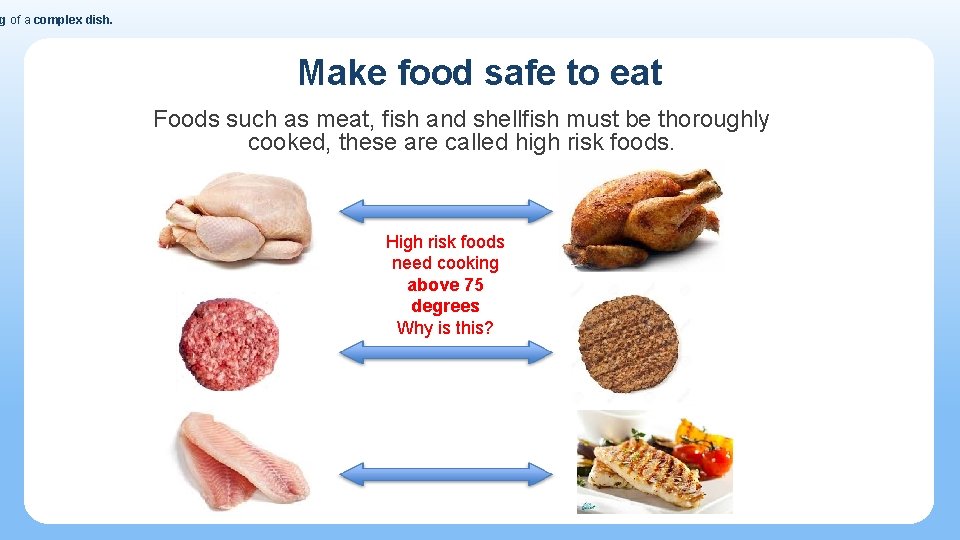 g of a complex dish.

Make food safe to eat

Foods such as meat, fish and shellfish must be thoroughly cooked, these are called high risk foods.

High risk foods need cooking above 75 degrees
Why is this?